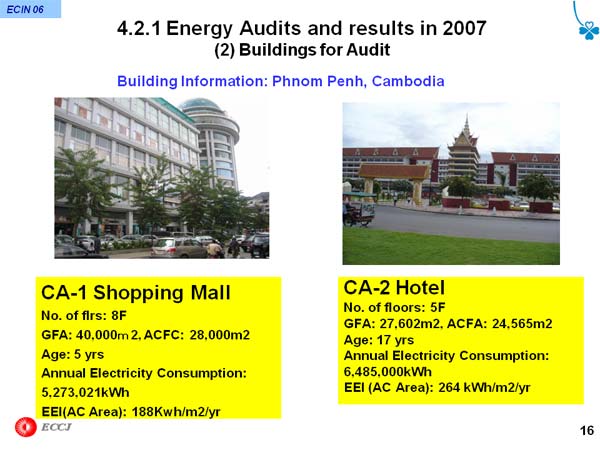 ECIN 06

4.2.1 Energy Audits and results in 2007
(2) Buildings for Audit

Building Information: Phnom Penh, Cambodia

CA-1 Shopping Mall
No. of flrs: 8F
GFA: 40,000m 2, ACFC: 28,000m2
Age: 5 yrs
Annual Electricity Consumption: 5,273,021kWh
EEI(AC Area): 188Kwh/m2/yr

CA-2 Hotel
No. of floors: 5F
GFA: 27,602m2, ACFA: 24,565m2
Age: 17 yrs
Annual Electricity Consumption: 6,485,000kWh
EEI (AC Area): 264 kWh/m2/yr

ECCJ

16